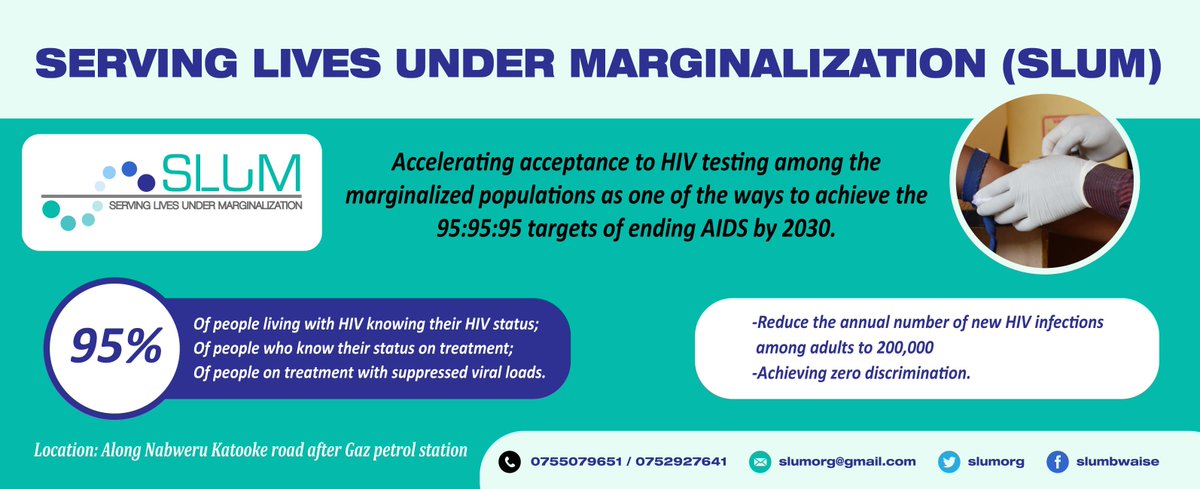 SERVING LIVES UNDER MARGINALIZATION (SLUM)

SLUM
SERVING LIVES UNDER MARGINALIZATION

Accelerating acceptance to HIV testing among the marginalized populations as one of the ways to achieve the 95:95:95 targets of ending AIDS by 2030.

95%

Of people living with HIV knowing their HIV status;
Of people who know their status on treatment;
Of people on treatment with suppressed viral loads.

-Reduce the annual number of new HIV infections among adults to 200,000
-Achieving zero discrimination.

Location: Along Nabweru Katooke road after Gaz petrol station

0755079651 / 0752927641
slumorg@gmail.com
slumorg
slumbwaise